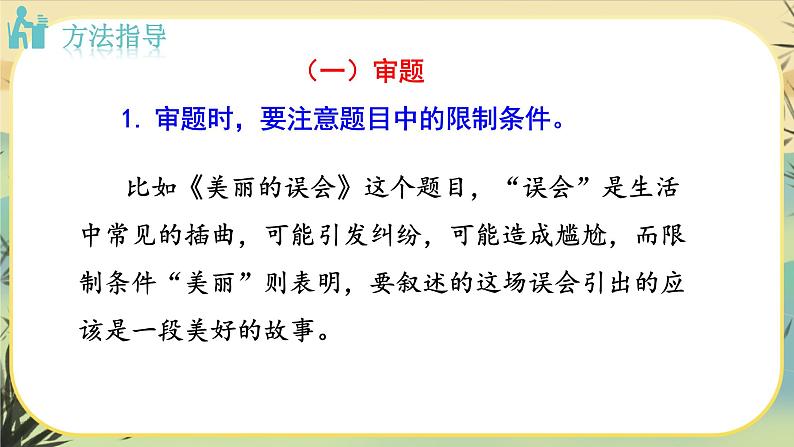 方法指导

（一）审题

1. 审题时，要注意题目中的限制条件。

比如《美丽的误会》这个题目，“误会”是生活中常见的插曲，可能引发纠纷，可能造成尴尬，而限制条件“美丽”则表明，要叙述的这场误会引出的应该是一段美好的故事。